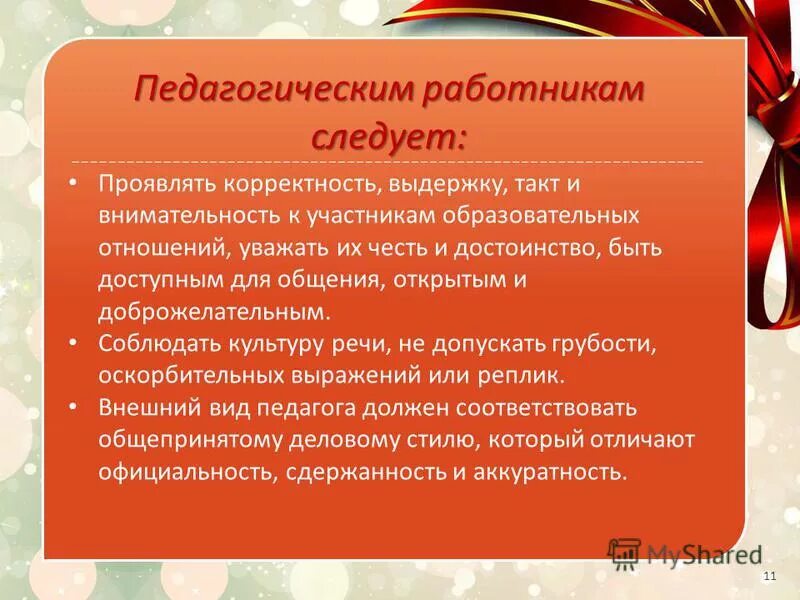 Педагогическим работникам следует:

• Проявлять корректность, выдержку, такт и внимательность к участникам образовательных отношений, уважать их честь и достоинство, быть доступным для общения, открытым и доброжелательным.
• Соблюдать культуру речи, не допускать грубости, оскорбительных выражений или реплик.
• Внешний вид педагога должен соответствовать общепринятому деловому стилю, который отличают официальность, сдержанность и аккуратность.

MyShared

11